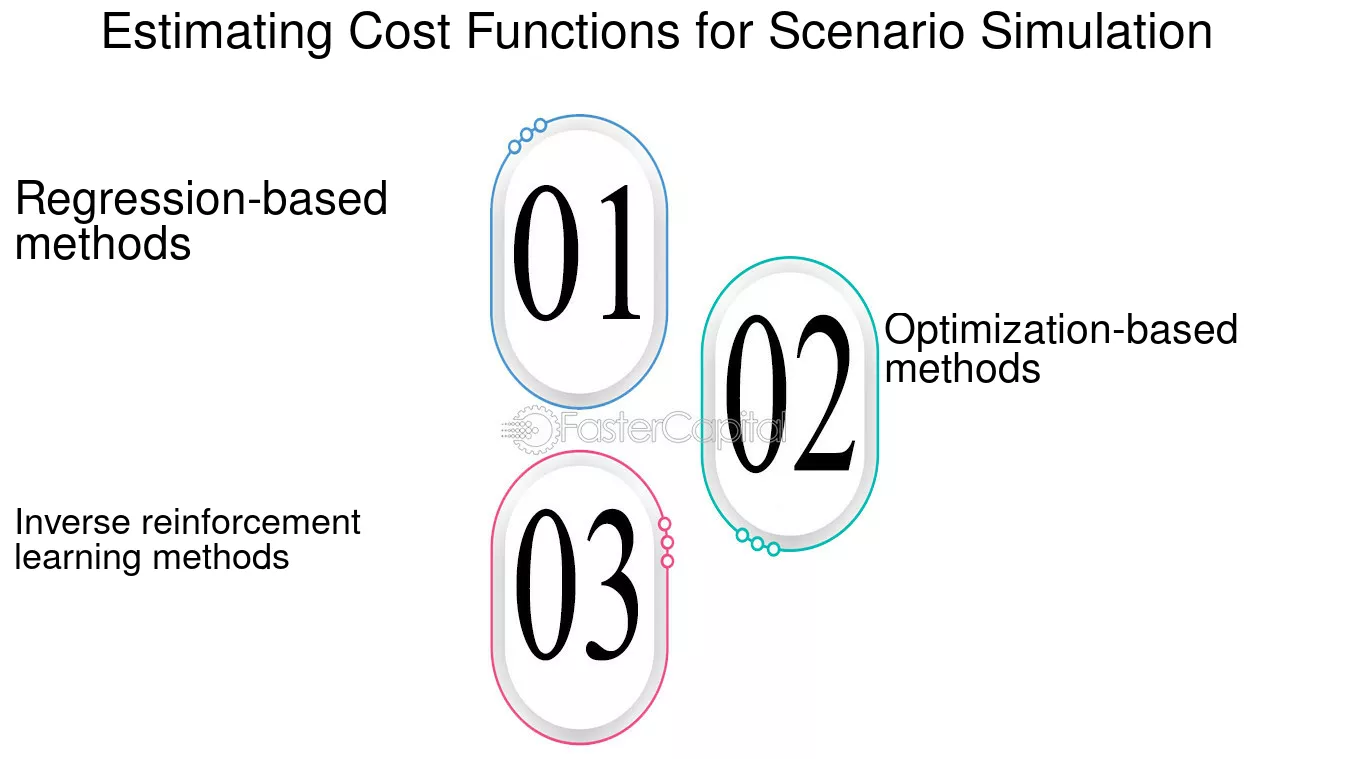 Estimating Cost Functions for Scenario Simulation

Regression-based methods

01

02

Optimization-based methods

FasterCapital

Inverse reinforcement learning methods

03